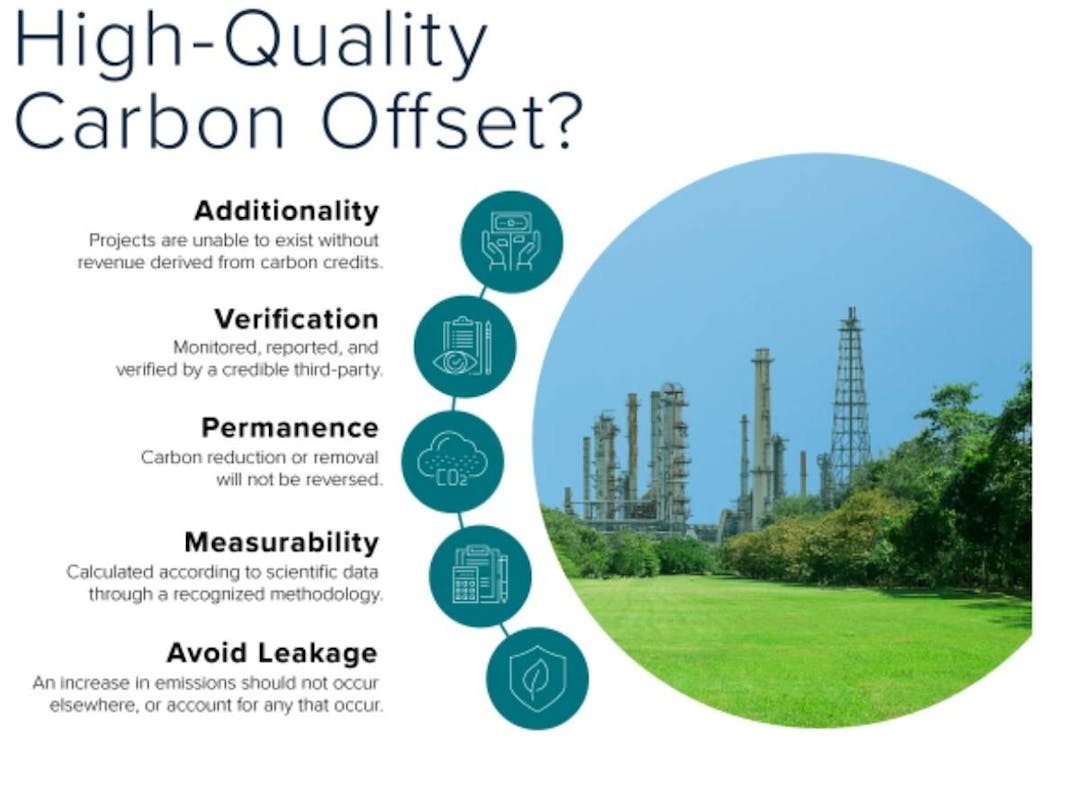 High-Quality Carbon Offset?

Additionality
Projects are unable to exist without revenue derived from carbon credits.

Verification
Monitored, reported, and verified by a credible third-party.

Permanence
Carbon reduction or removal will not be reversed.

$CO_2$

Measurability
Calculated according to scientific data through a recognized methodology.

Avoid Leakage
An increase in emissions should not occur elsewhere, or account for any that occur.